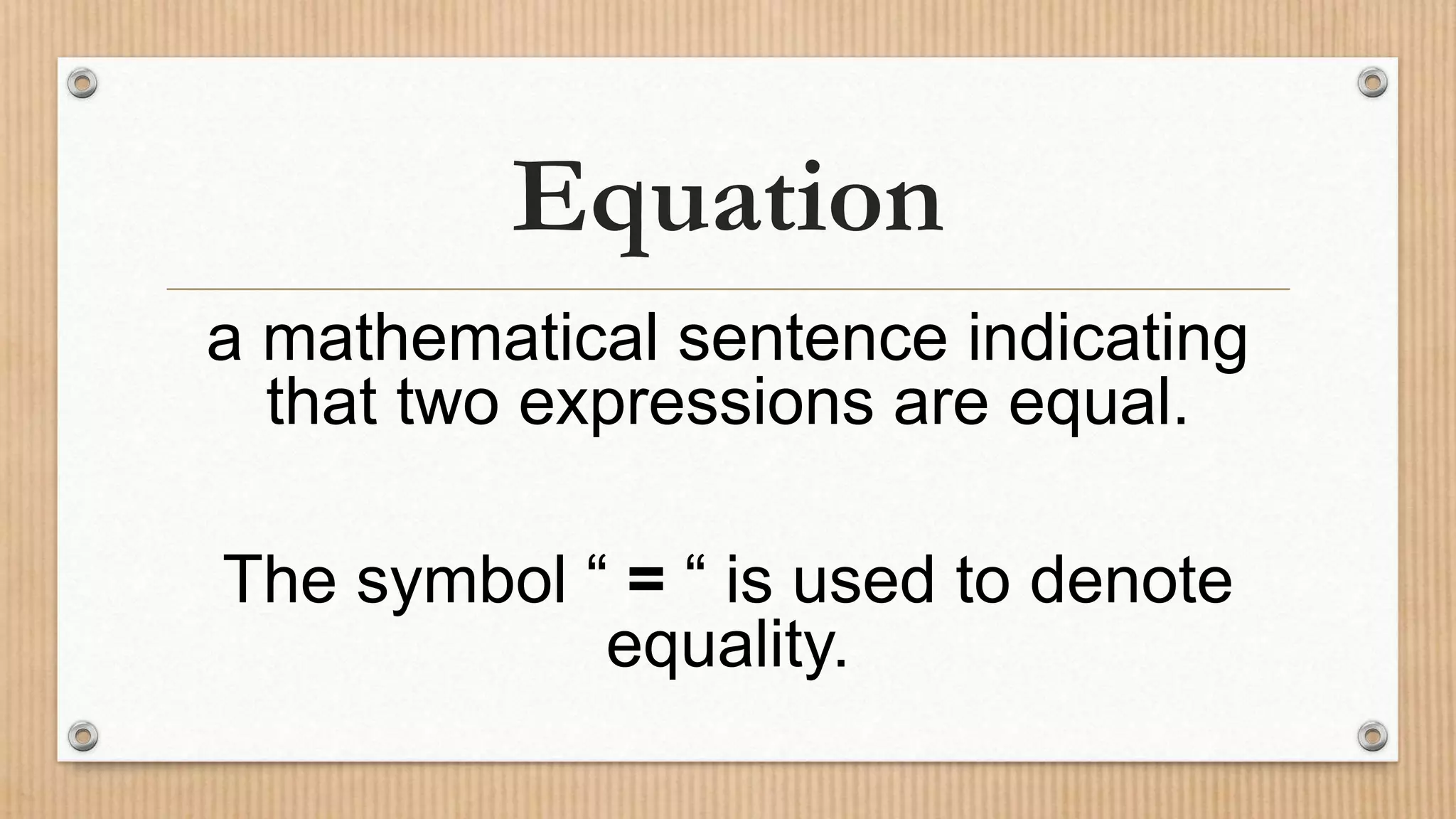 Equation

a mathematical sentence indicating that two expressions are equal.

The symbol “ = “ is used to denote equality.